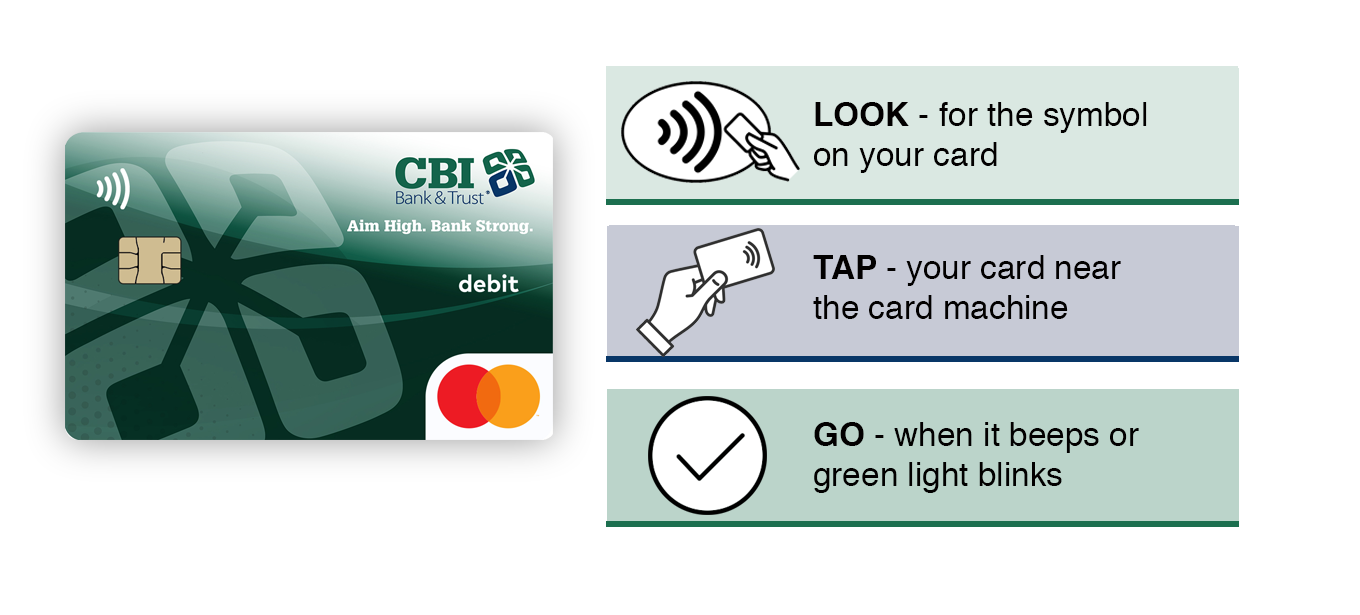 CBI
Bank & Trust®
Aim High. Bank Strong.
debit

LOOK - for the symbol on your card

TAP - your card near the card machine

GO - when it beeps or green light blinks